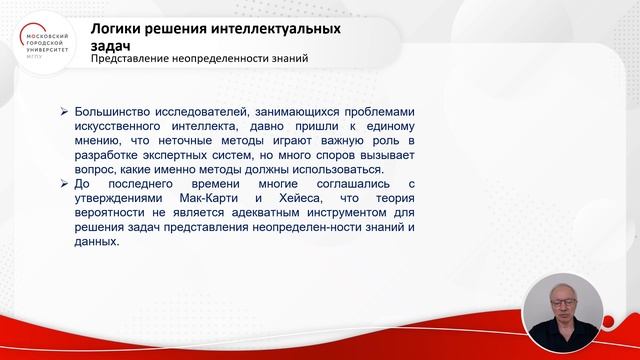 МОСКОВСКИЙ ГОРОДСКОЙ УНИВЕРСИТЕТ МГПУ

Логики решения интеллектуальных задач
Представление неопределенности знаний

➢ Большинство исследователей, занимающихся проблемами искусственного интеллекта, давно пришли к единому мнению, что неточные методы играют важную роль в разработке экспертных систем, но много споров вызывает вопрос, какие именно методы должны использоваться.
➢ До последнего времени многие соглашались с утверждениями Мак-Карти и Хейеса, что теория вероятности не является адекватным инструментом для решения задач представления неопределен-ности знаний и данных.